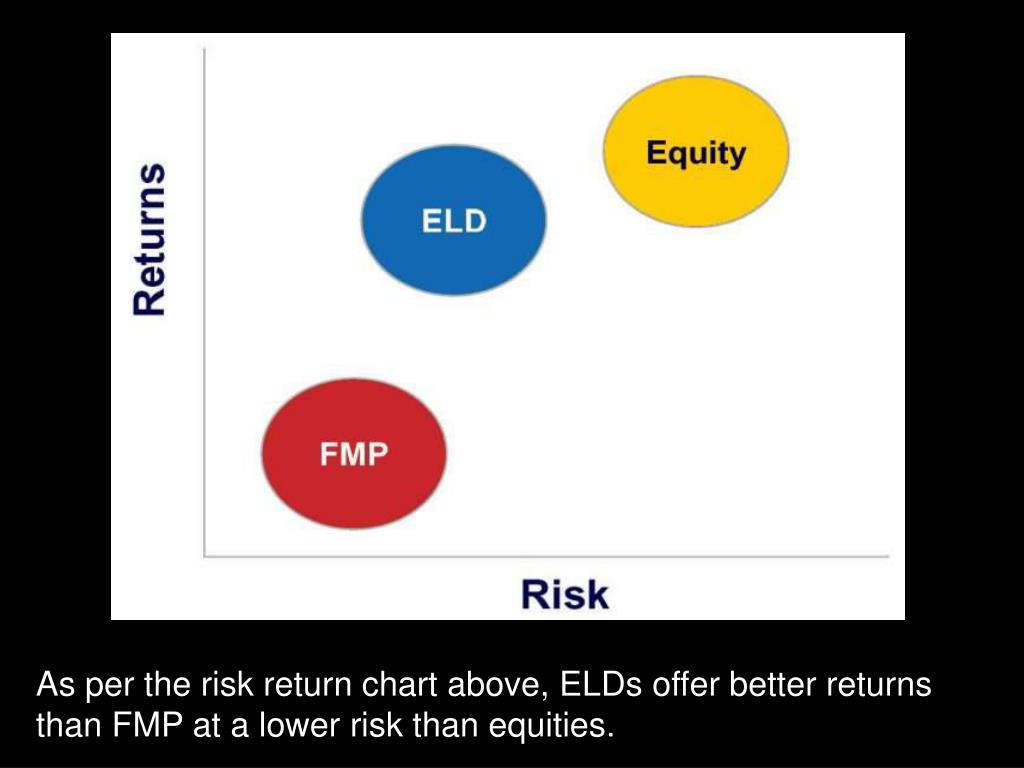 Returns

Equity

ELD

FMP

Risk

As per the risk return chart above, ELDs offer better returns than FMP at a lower risk than equities.